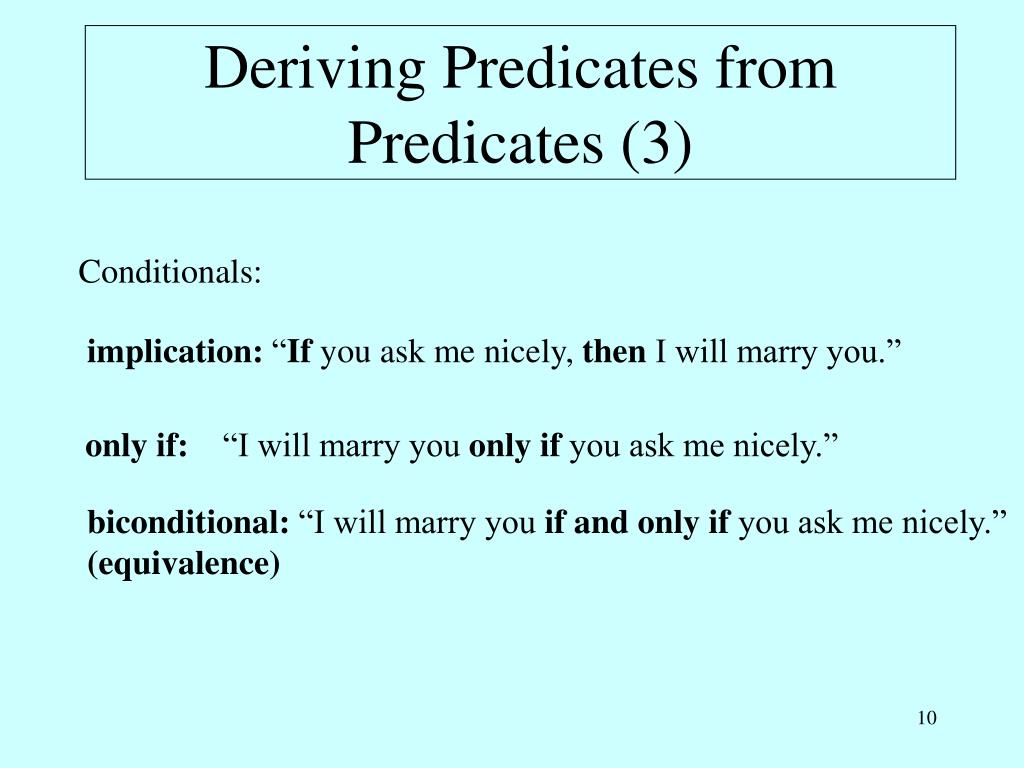 Deriving Predicates from Predicates (3)

Conditionals:

implication: “If you ask me nicely, then I will marry you.”

only if: “I will marry you only if you ask me nicely.”

biconditional: “I will marry you if and only if you ask me nicely.” (equivalence)

10